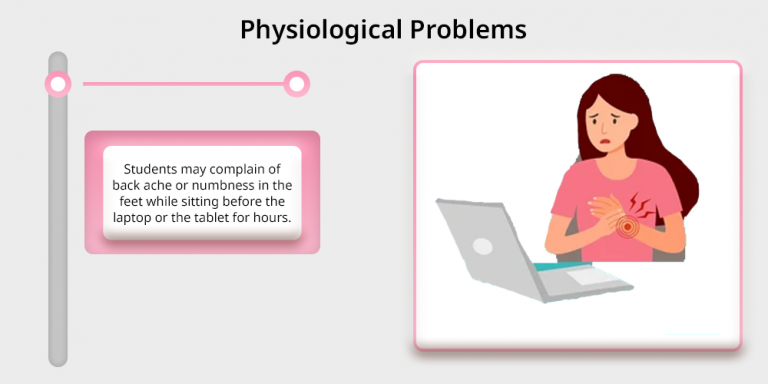 Physiological Problems

Students may complain of back ache or numbness in the feet while sitting before the laptop or the tablet for hours.